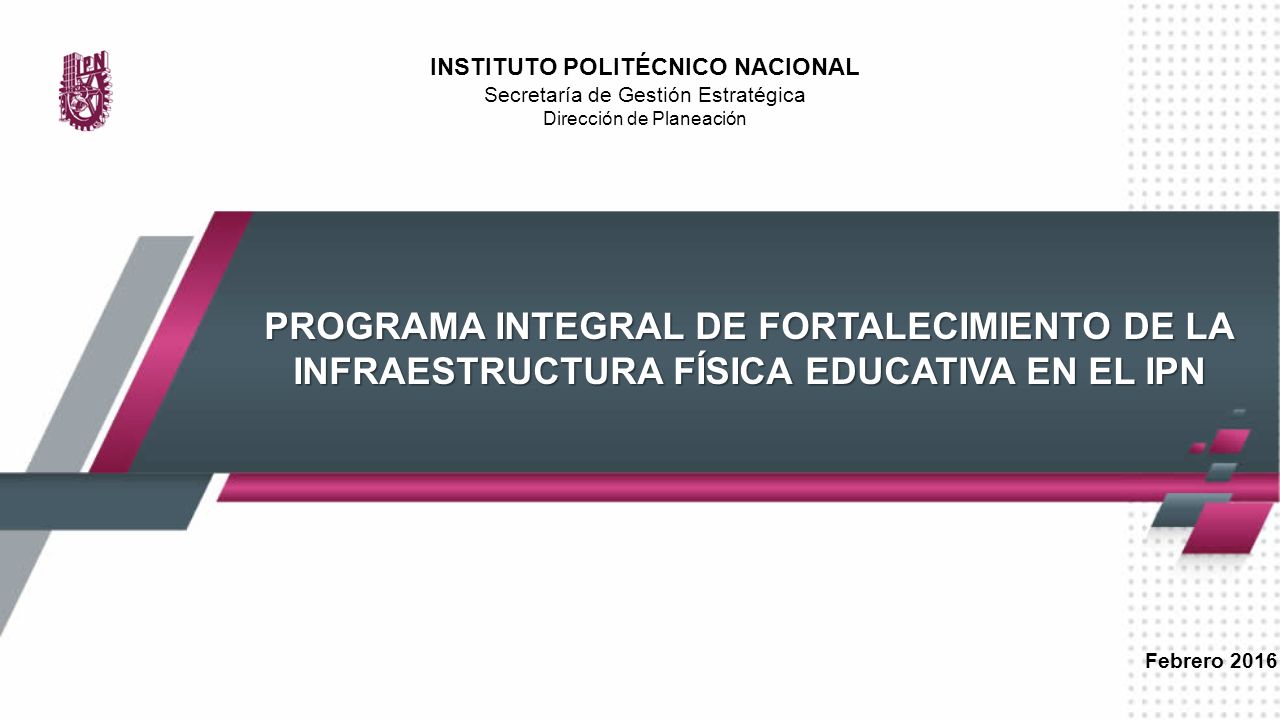 IPN

INSTITUTO POLITÉCNICO NACIONAL
Secretaría de Gestión Estratégica
Dirección de Planeación

PROGRAMA INTEGRAL DE FORTALECIMIENTO DE LA INFRAESTRUCTURA FÍSICA EDUCATIVA EN EL IPN

Febrero 2016